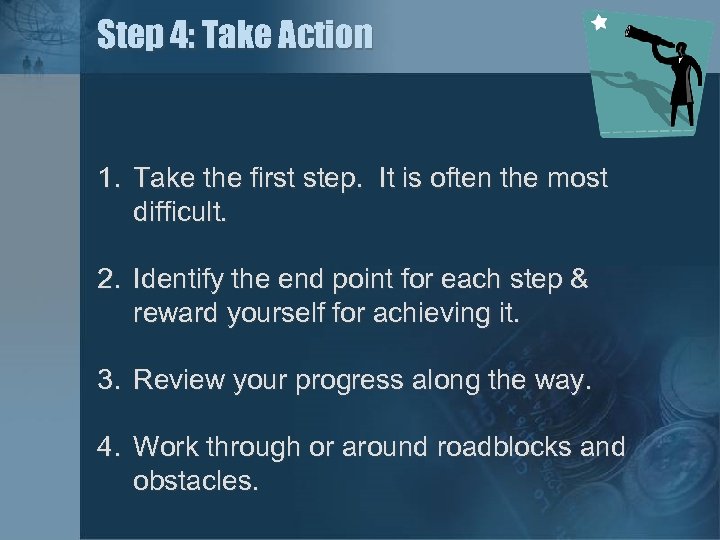 Step 4: Take Action

1. Take the first step. It is often the most difficult.

2. Identify the end point for each step & reward yourself for achieving it.

3. Review your progress along the way.

4. Work through or around roadblocks and obstacles.